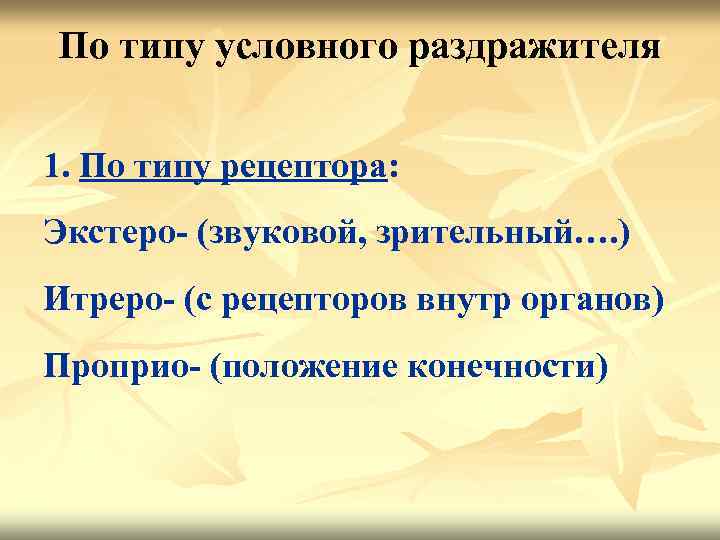 По типу условного раздражителя

1. По типу рецептора:

Экстеро- (звуковой, зрительный….)

Итреро- (с рецепторов внутр органов)

Проприо- (положение конечности)